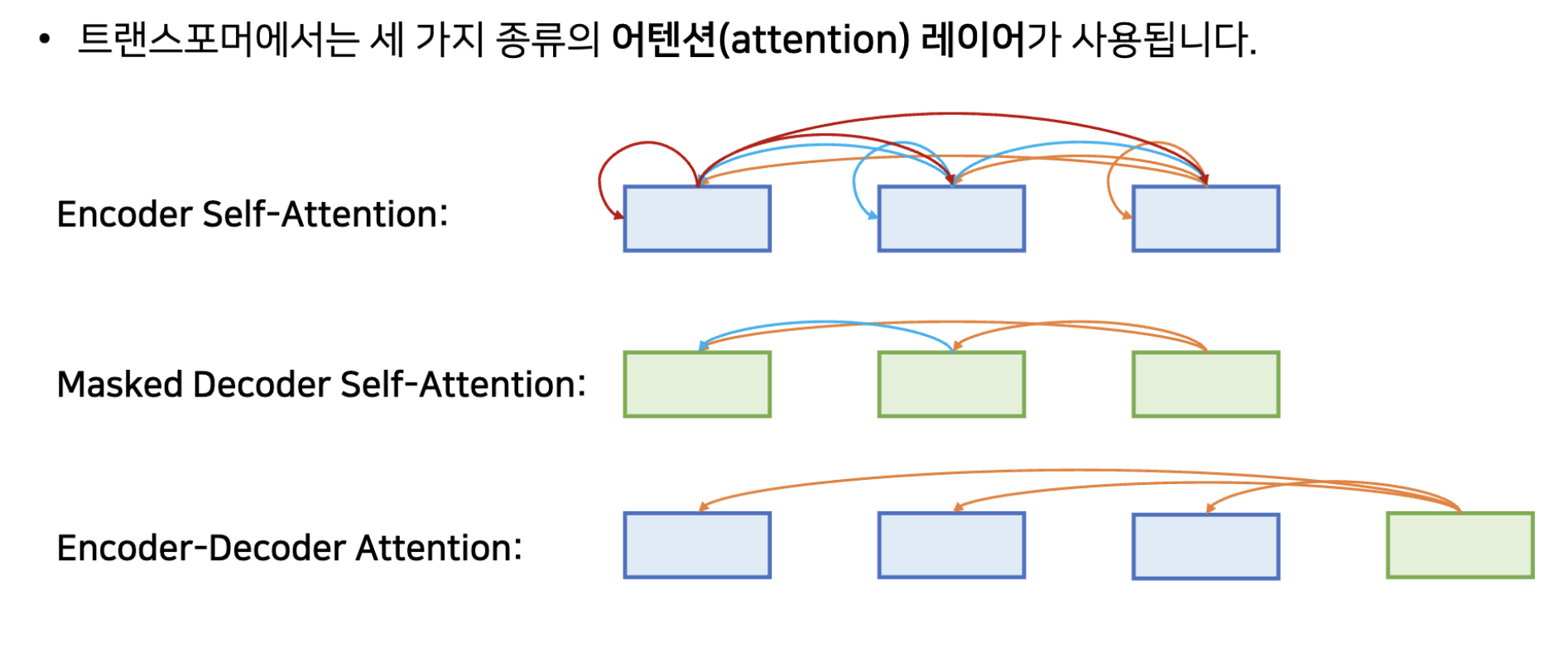 • 트랜스포머에서는 세 가지 종류의 어텐션(attention) 레이어가 사용됩니다.

Encoder Self-Attention:

Masked Decoder Self-Attention:

Encoder-Decoder Attention: